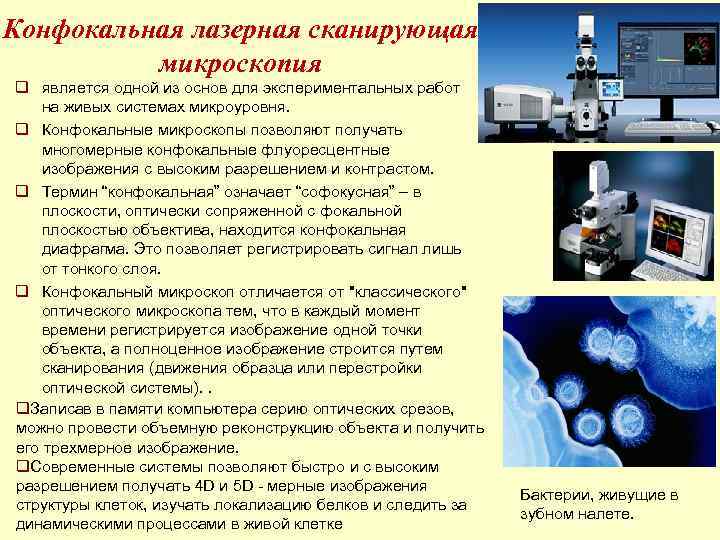 Конфокальная лазерная сканирующая микроскопия

❑ является одной из основ для экспериментальных работ на живых системах микроуровня.

❑ Конфокальные микроскопы позволяют получать многомерные конфокальные флуоресцентные изображения с высоким разрешением и контрастом.

❑ Термин “конфокальная” означает “софокусная” – в плоскости, оптически сопряженной с фокальной плоскостью объектива, находится конфокальная диафрагма. Это позволяет регистрировать сигнал лишь от тонкого слоя.

❑ Конфокальный микроскоп отличается от "классического" оптического микроскопа тем, что в каждый момент времени регистрируется изображение одной точки объекта, а полноценное изображение строится путем сканирования (движения образца или перестройки оптической системы). .

❑Записав в памяти компьютера серию оптических срезов, можно провести объемную реконструкцию объекта и получить его трехмерное изображение.

❑Современные системы позволяют быстро и с высоким разрешением получать 4D и 5D - мерные изображения структуры клеток, изучать локализацию белков и следить за динамическими процессами в живой клетке

Бактерии, живущие в зубном налете.